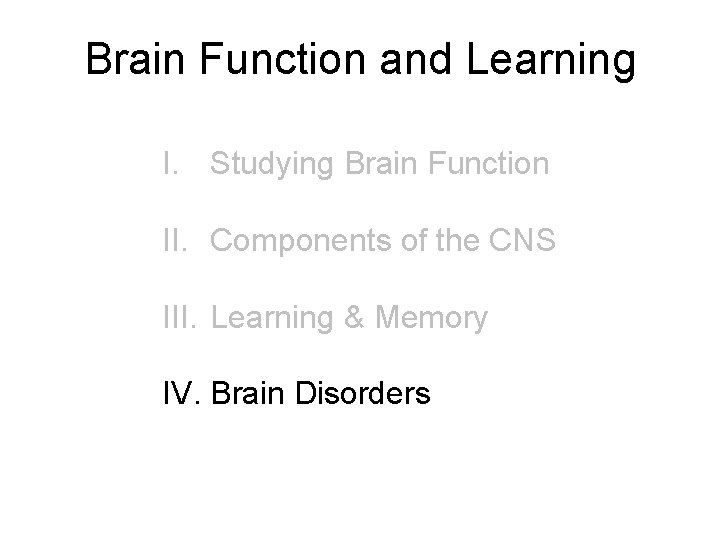 Brain Function and Learning

I. Studying Brain Function

II. Components of the CNS

III. Learning & Memory

IV. Brain Disorders